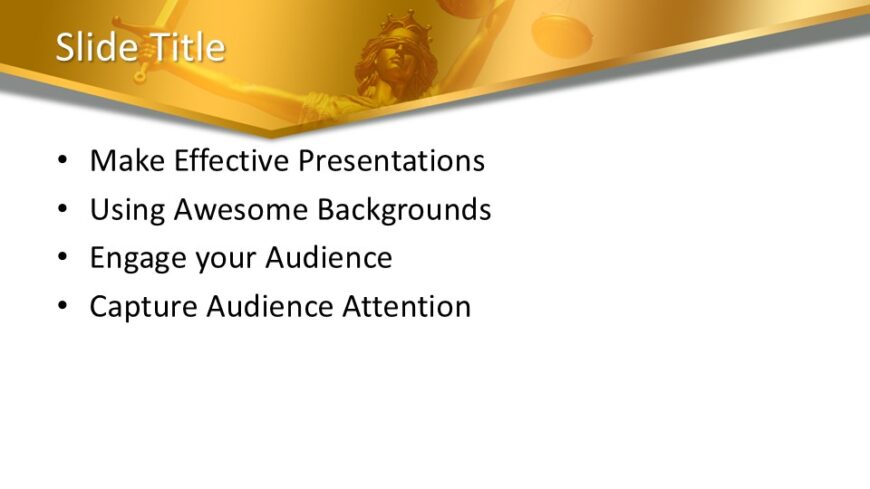 Slide Title

• Make Effective Presentations
• Using Awesome Backgrounds
• Engage your Audience
• Capture Audience Attention